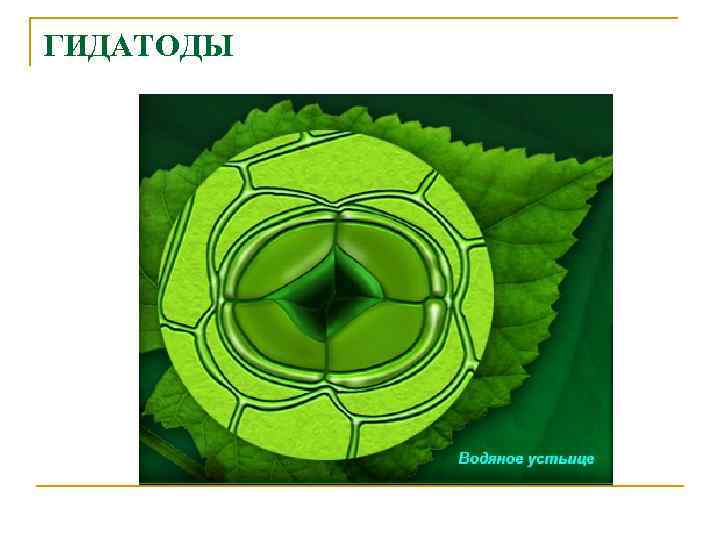 ГИДАТОДЫ

Водяное устьице